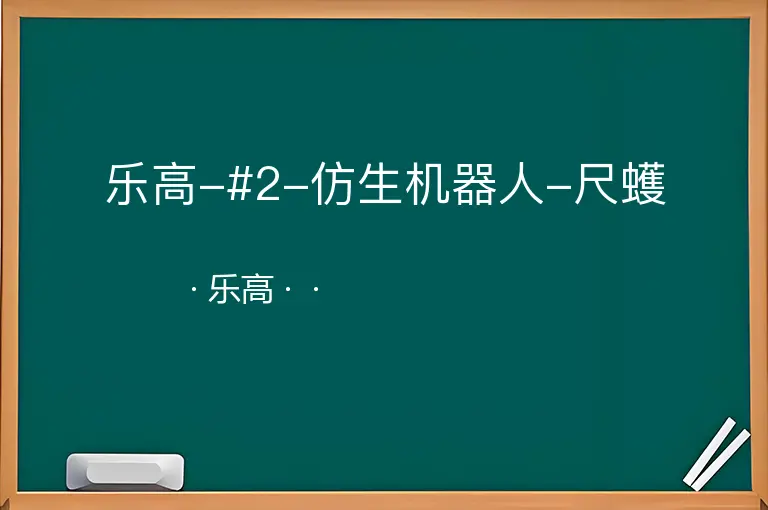 乐高-#2-仿生机器人-尺蠖

· 乐高 · ·